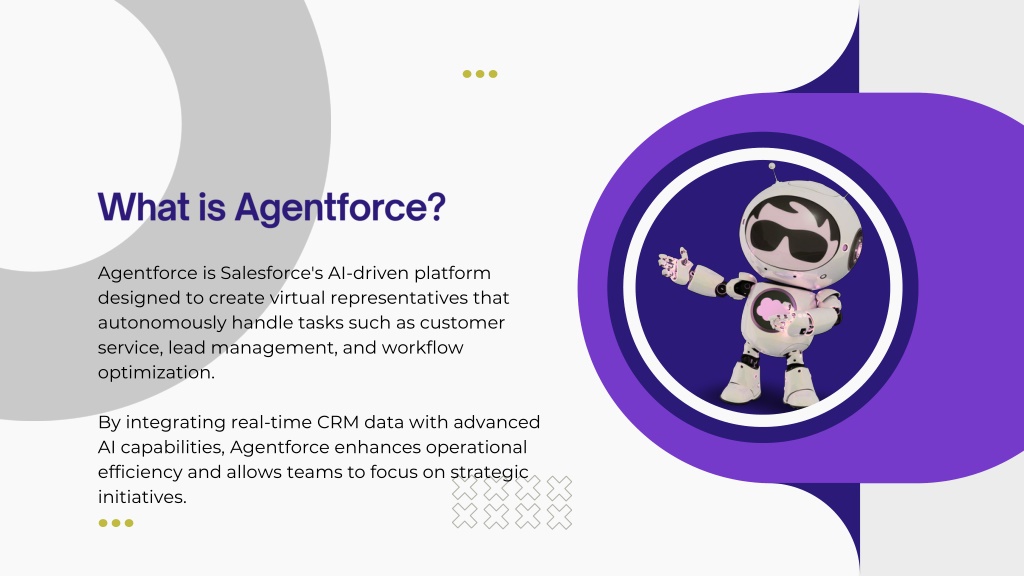 What is Agentforce?

Agentforce is Salesforce's AI-driven platform designed to create virtual representatives that autonomously handle tasks such as customer service, lead management, and workflow optimization.

By integrating real-time CRM data with advanced AI capabilities, Agentforce enhances operational efficiency and allows teams to focus on strategic initiatives.